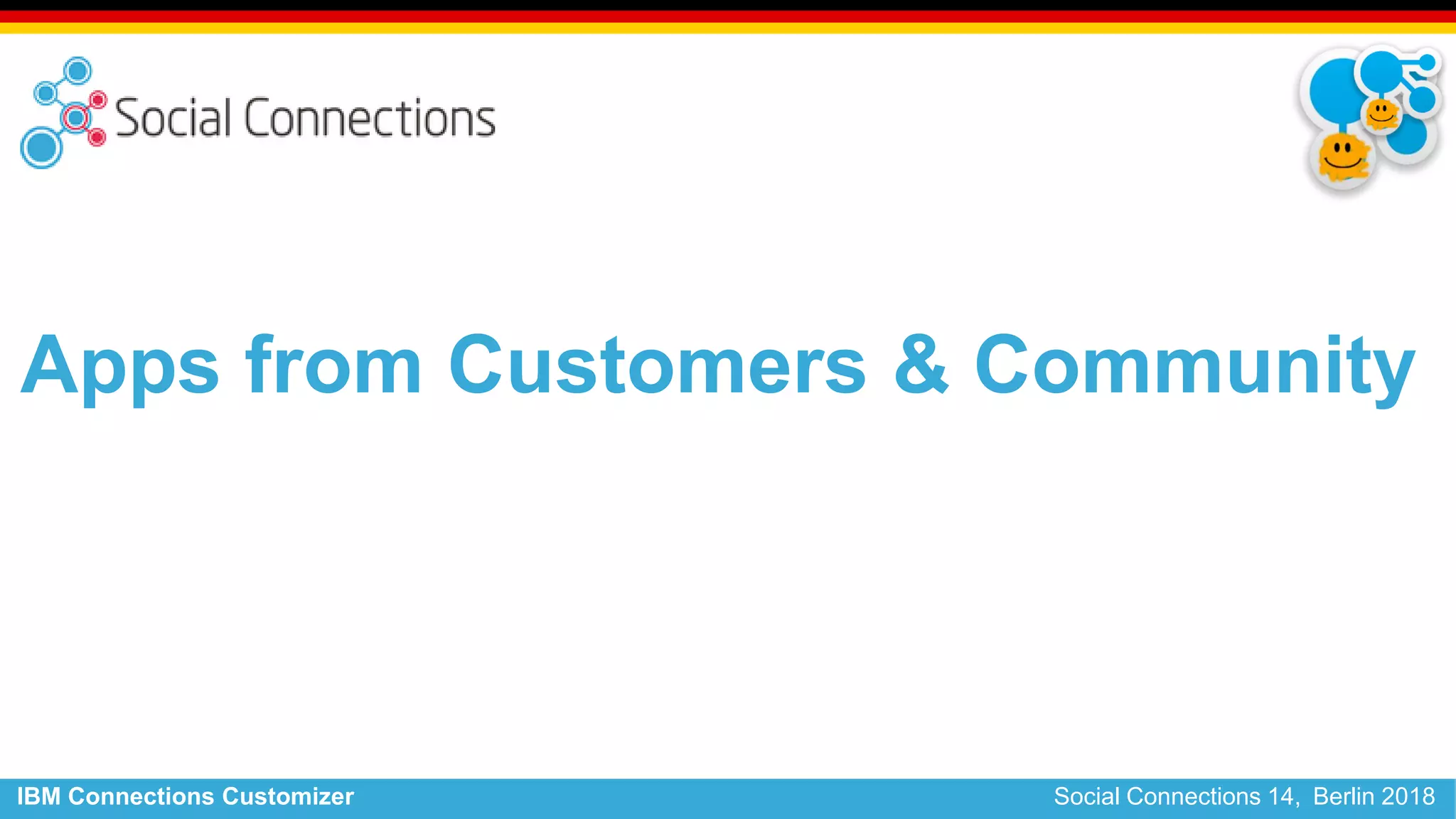 Social Connections

Apps from Customers & Community

IBM Connections Customizer

Social Connections 14, Berlin 2018